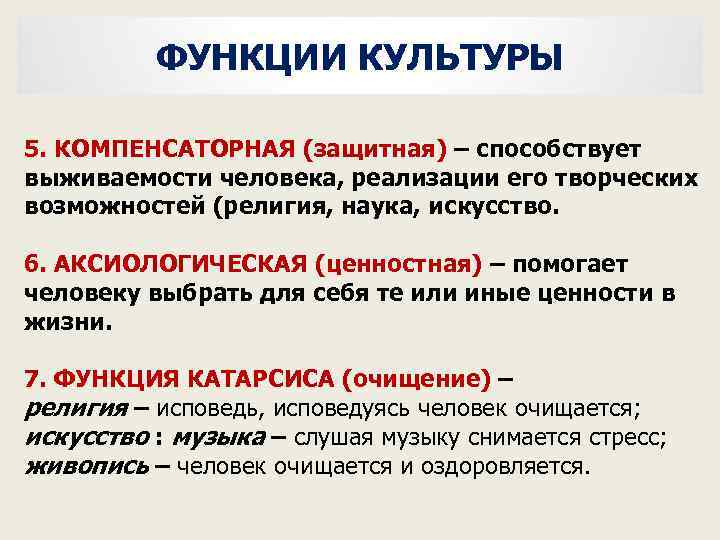 ФУНКЦИИ КУЛЬТУРЫ

5. КОМПЕНСАТОРНАЯ (защитная) – способствует выживаемости человека, реализации его творческих возможностей (религия, наука, искусство.

6. АКСИОЛОГИЧЕСКАЯ (ценностная) – помогает человеку выбрать для себя те или иные ценности в жизни.

7. ФУНКЦИЯ КАТАРСИСА (очищение) –
религия – исповедь, исповедуясь человек очищается;
искусство : музыка – слушая музыку снимается стресс;
живопись – человек очищается и оздоровляется.